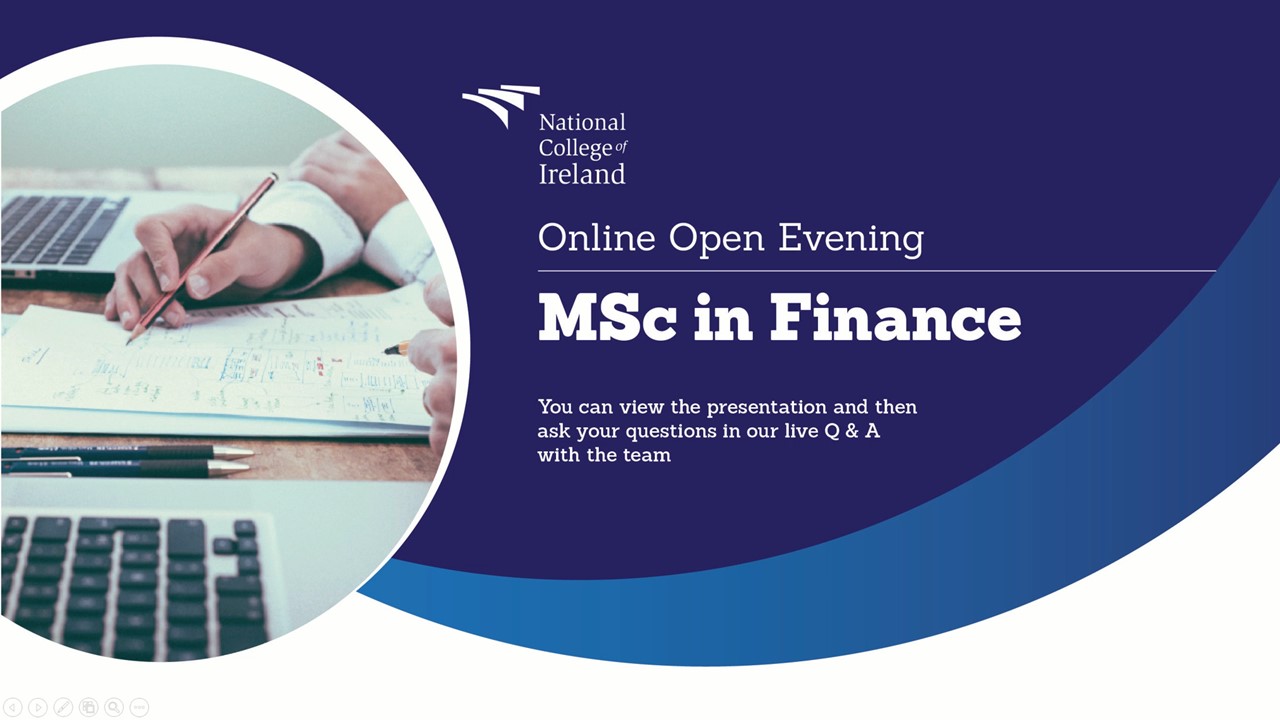 National College of Ireland

Online Open Evening

MSc in Finance

You can view the presentation and then ask your questions in our live Q & A with the team